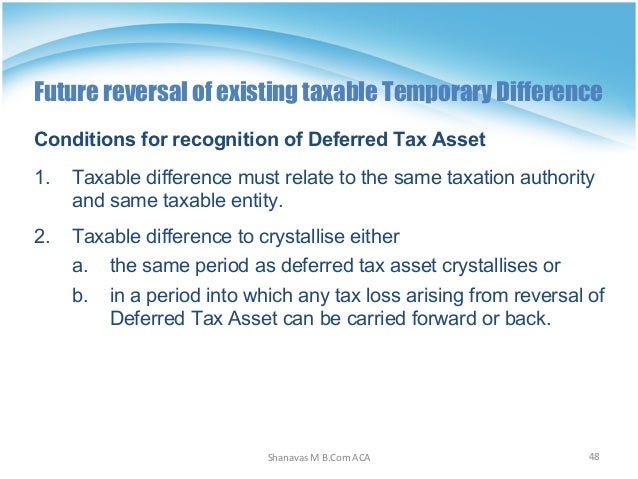 Future reversal of existing taxable Temporary Difference

Conditions for recognition of Deferred Tax Asset

1. Taxable difference must relate to the same taxation authority and same taxable entity.

2. Taxable difference to crystallise either
a. the same period as deferred tax asset crystallises or
b. in a period into which any tax loss arising from reversal of Deferred Tax Asset can be carried forward or back.

Shanavas M B.Com ACA

48